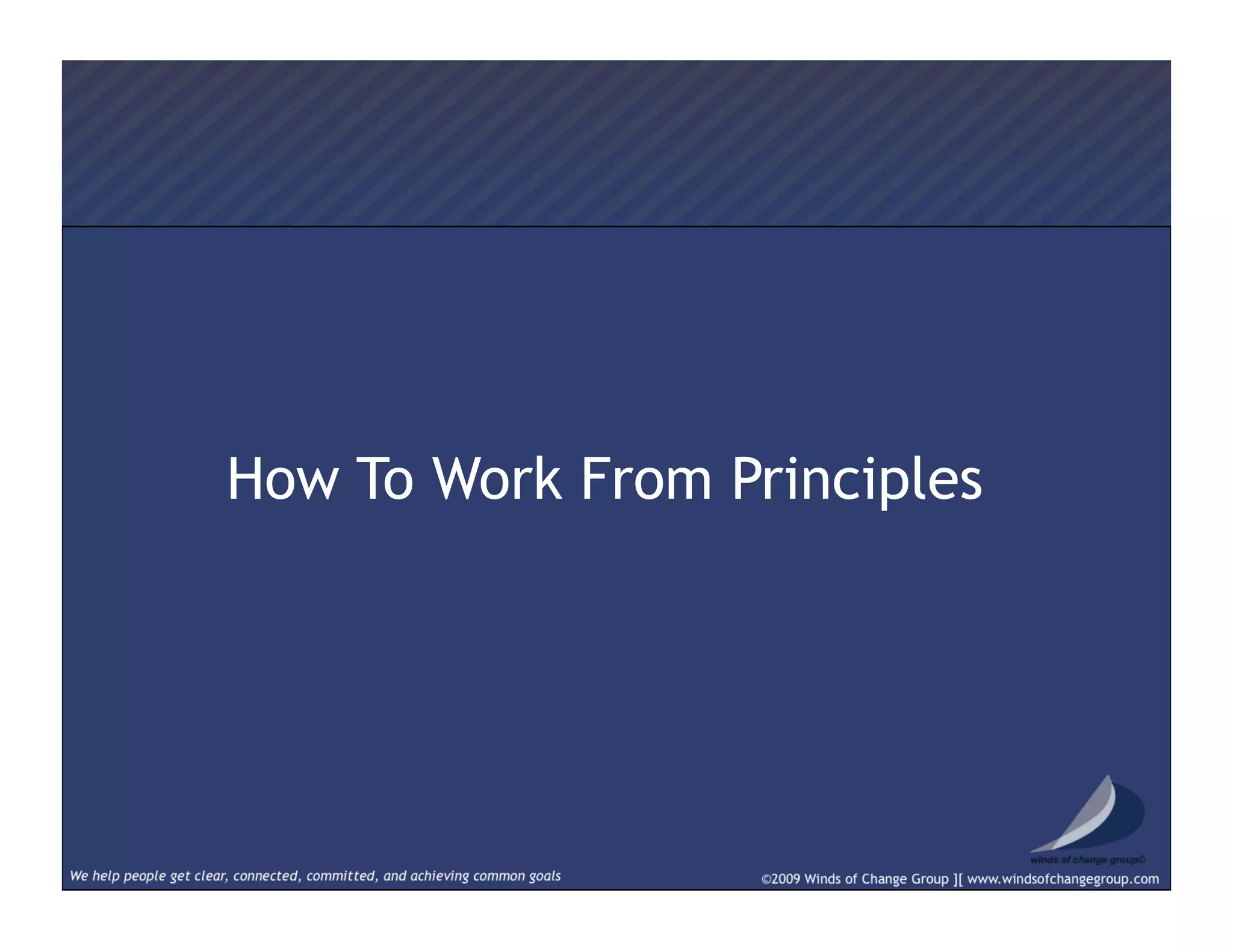 How To Work From Principles

winds of change group©

We help people get clear, connected, committed, and achieving common goals

©2009 Winds of Change Group ][ www.windsofchangegroup.com